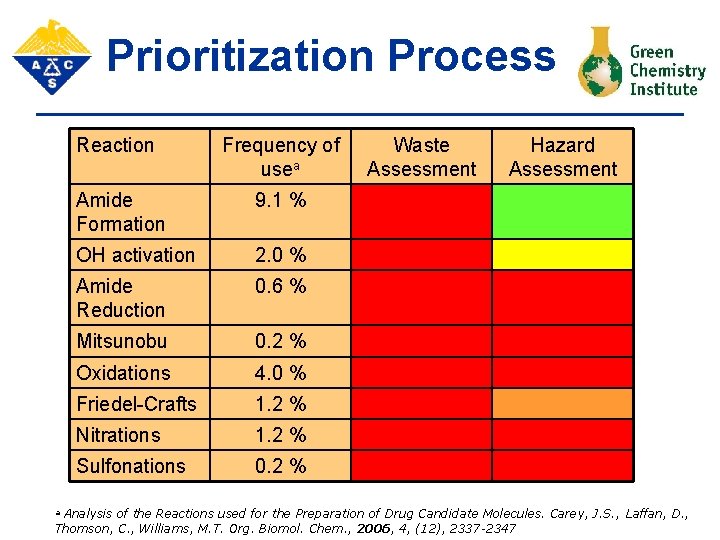 A C S

Prioritization Process

Green Chemistry Institute

| Reaction | Frequency of use$^a$ | Waste Assessment | Hazard Assessment |
|---|---|---|---|
| Amide Formation | 9.1 % | | |
| OH activation | 2.0 % | | |
| Amide Reduction | 0.6 % | | |
| Mitsunobu | 0.2 % | | |
| Oxidations | 4.0 % | | |
| Friedel-Crafts | 1.2 % | | |
| Nitrations | 1.2 % | | |
| Sulfonations | 0.2 % | | |

$^a$ Analysis of the Reactions used for the Preparation of Drug Candidate Molecules. Carey, J.S., Laffan, D., Thomson, C., Williams, M.T. Org. Biomol. Chem., 2006, 4, (12), 2337-2347